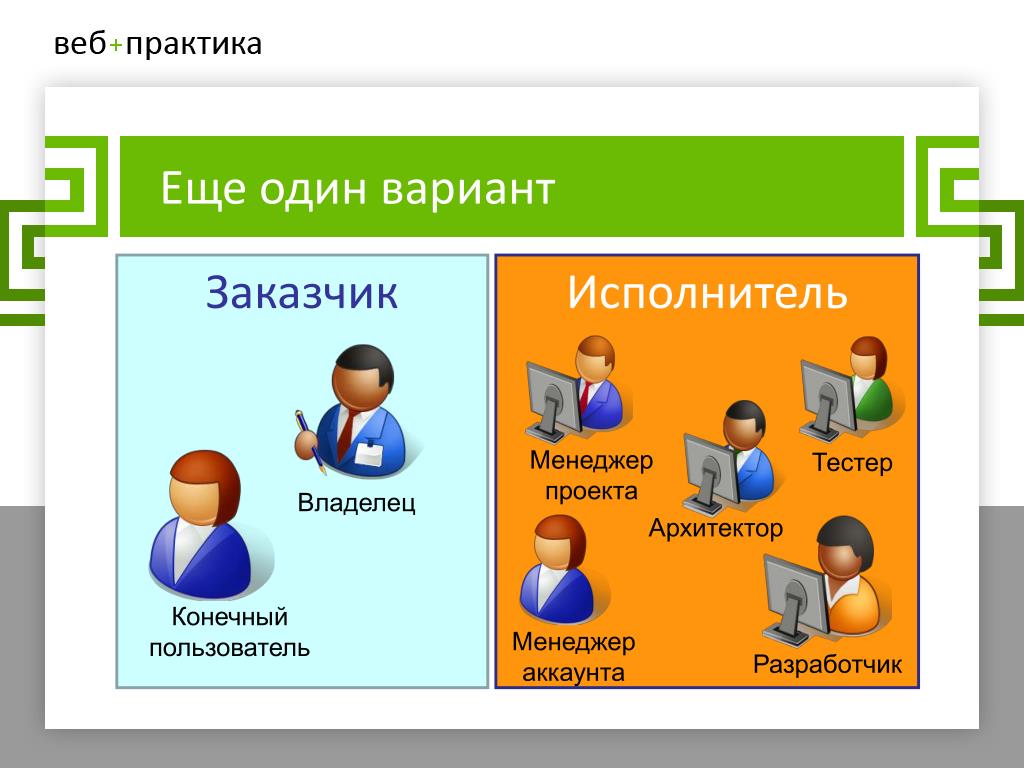 веб+практика

Еще один вариант

Заказчик

Владелец

Конечный пользователь

Исполнитель

Менеджер проекта

Тестер

Архитектор

Менеджер аккаунта

Разработчик